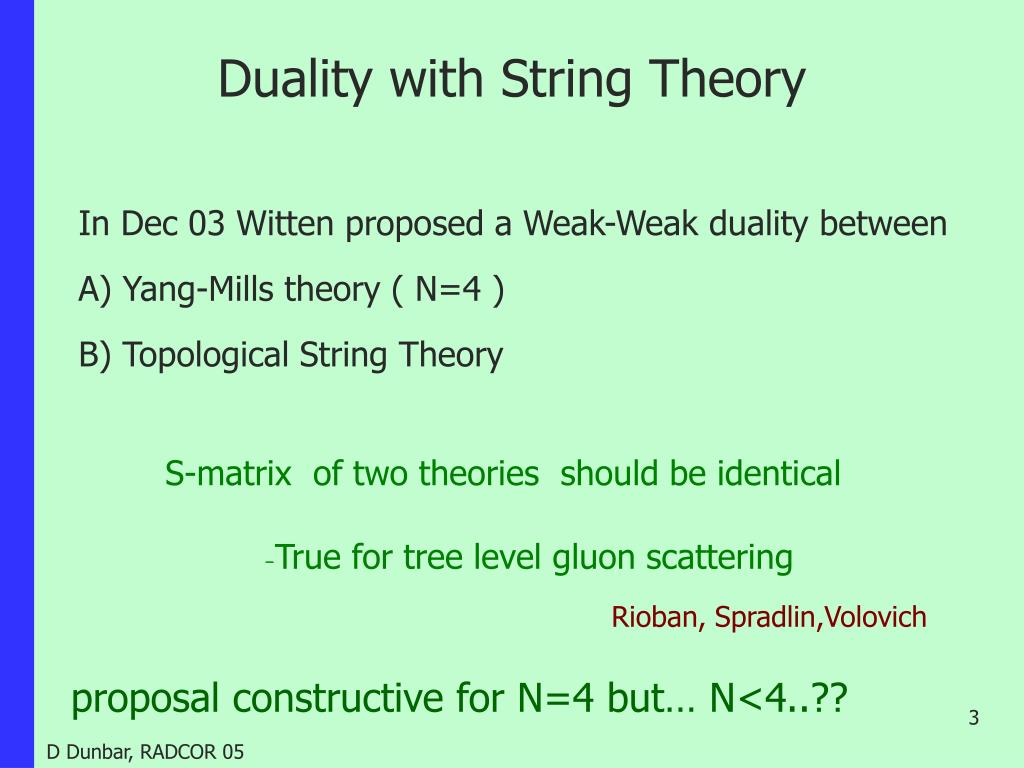 Duality with String Theory

In Dec 03 Witten proposed a Weak-Weak duality between

A) Yang-Mills theory ( N=4 )

B) Topological String Theory

S-matrix of two theories should be identical

-True for tree level gluon scattering

Rioban, Spradlin,Volovich

proposal constructive for N=4 but… N<4..??

3

D Dunbar, RADCOR 05